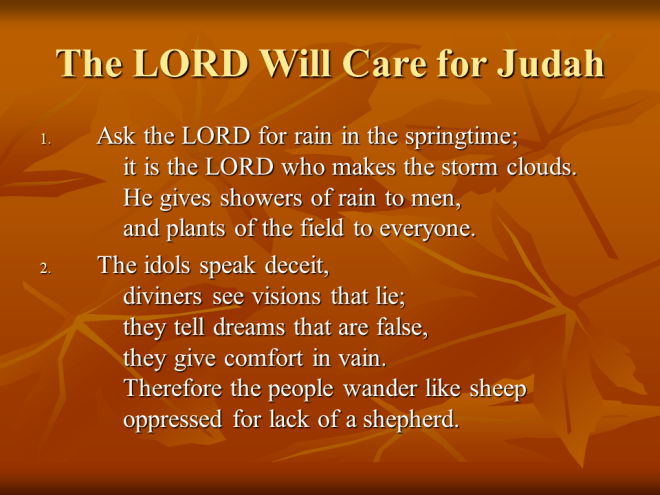 The LORD Will Care for Judah

1. Ask the LORD for rain in the springtime;
it is the LORD who makes the storm clouds.
He gives showers of rain to men,
and plants of the field to everyone.

2. The idols speak deceit,
diviners see visions that lie;
they tell dreams that are false,
they give comfort in vain.
Therefore the people wander like sheep
oppressed for lack of a shepherd.